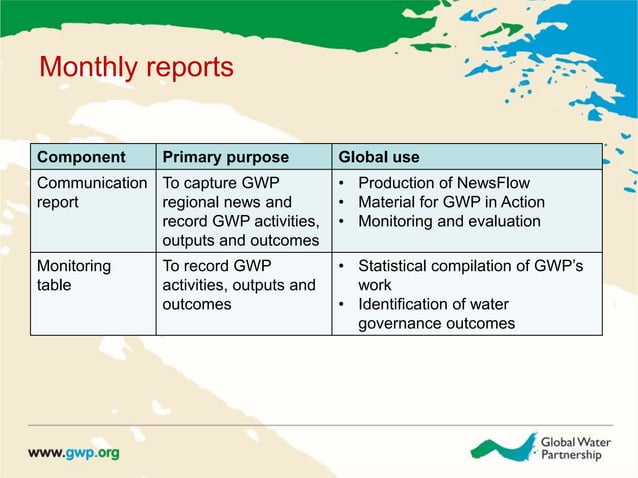 Monthly reports

| Component | Primary purpose | Global use |
|---|---|---|
| Communication report | To capture GWP regional news and record GWP activities, outputs and outcomes | • Production of NewsFlow • Material for GWP in Action • Monitoring and evaluation |
| Monitoring table | To record GWP activities, outputs and outcomes | • Statistical compilation of GWP's work • Identification of water governance outcomes |

www.gwp.org

Global Water Partnership